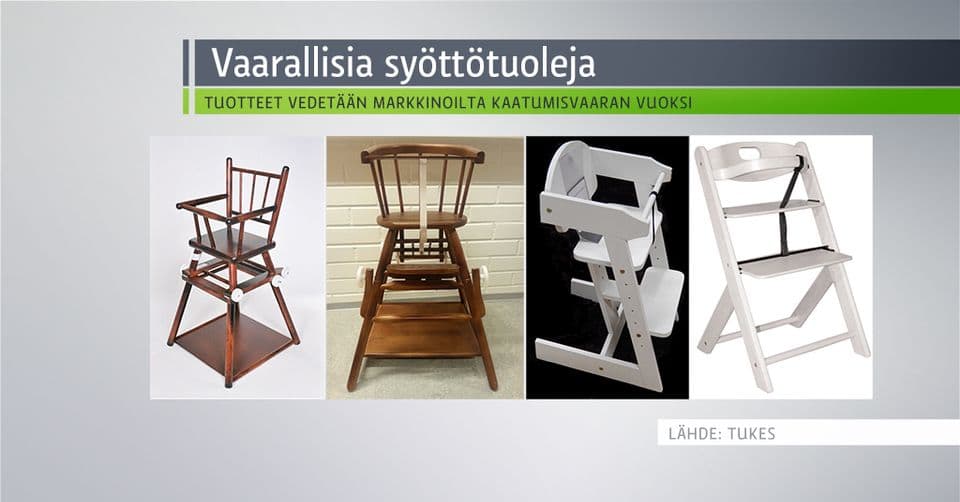 Vaarallisia syöttötuoleja

TUOTTEET VEDETÄÄN MARKKINOILTA KAATUMISVAARAN VUOKSI

LÄHDE: TUKES